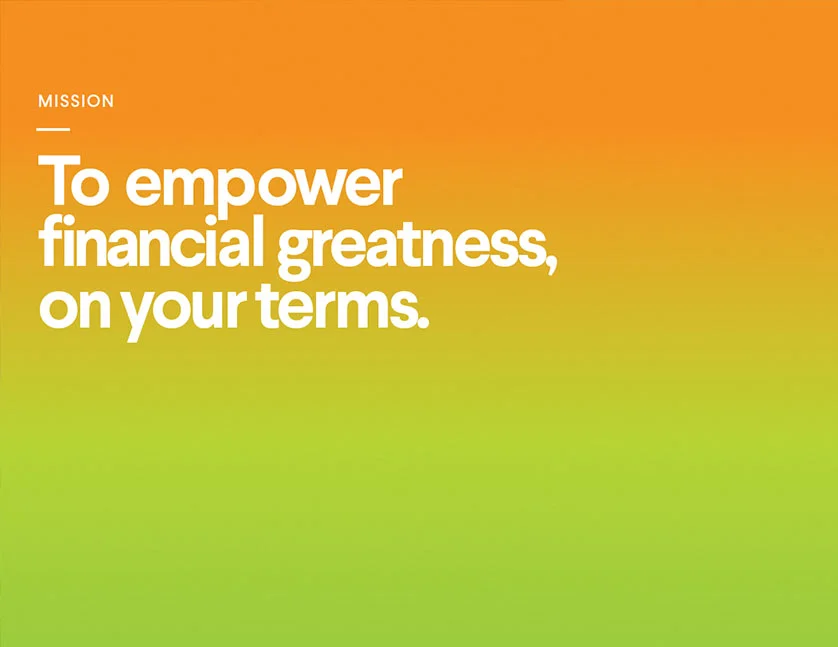 MISSION

To empower financial greatness, on your terms.